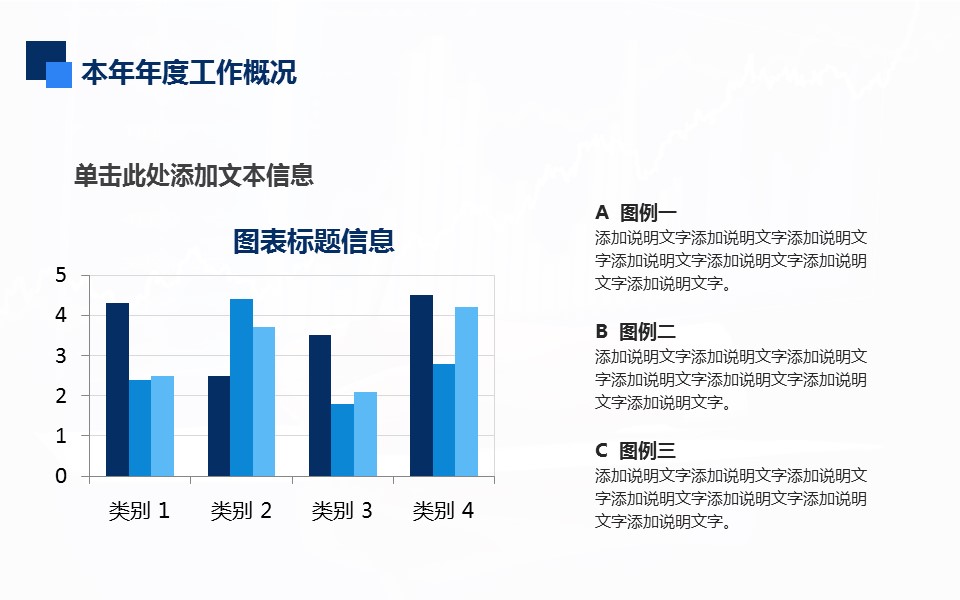 本年年度工作概况

单击此处添加文本信息

图表标题信息

5
4
3
2
1
0

类别 1　类别 2　类别 3　类别 4

A 图例一
添加说明文字添加说明文字添加说明文字添加说明文字添加说明文字添加说明文字添加说明文字。

B 图例二
添加说明文字添加说明文字添加说明文字添加说明文字添加说明文字添加说明文字添加说明文字。

C 图例三
添加说明文字添加说明文字添加说明文字添加说明文字添加说明文字添加说明文字添加说明文字。